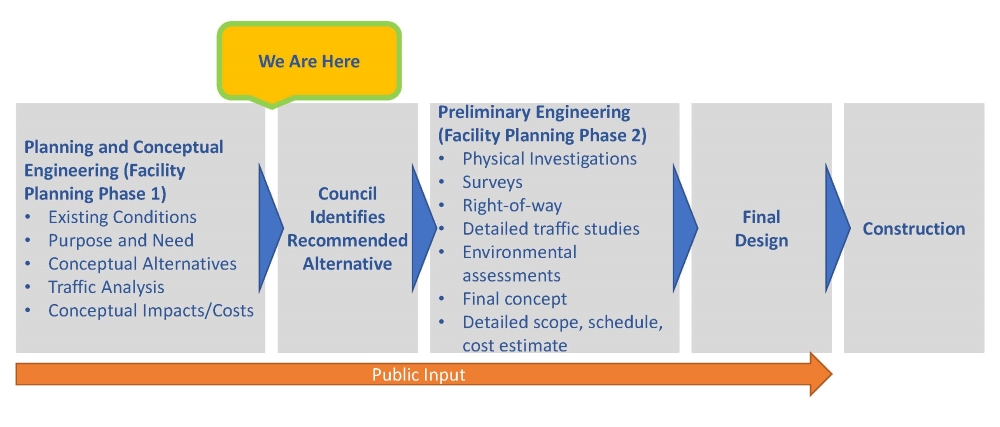 We Are Here

Planning and Conceptual Engineering (Facility Planning Phase 1)
• Existing Conditions
• Purpose and Need
• Conceptual Alternatives
• Traffic Analysis
• Conceptual Impacts/Costs

Council Identifies Recommended Alternative

Preliminary Engineering (Facility Planning Phase 2)
• Physical Investigations
• Surveys
• Right-of-way
• Detailed traffic studies
• Environmental assessments
• Final concept
• Detailed scope, schedule, cost estimate

Final Design

Construction

Public Input